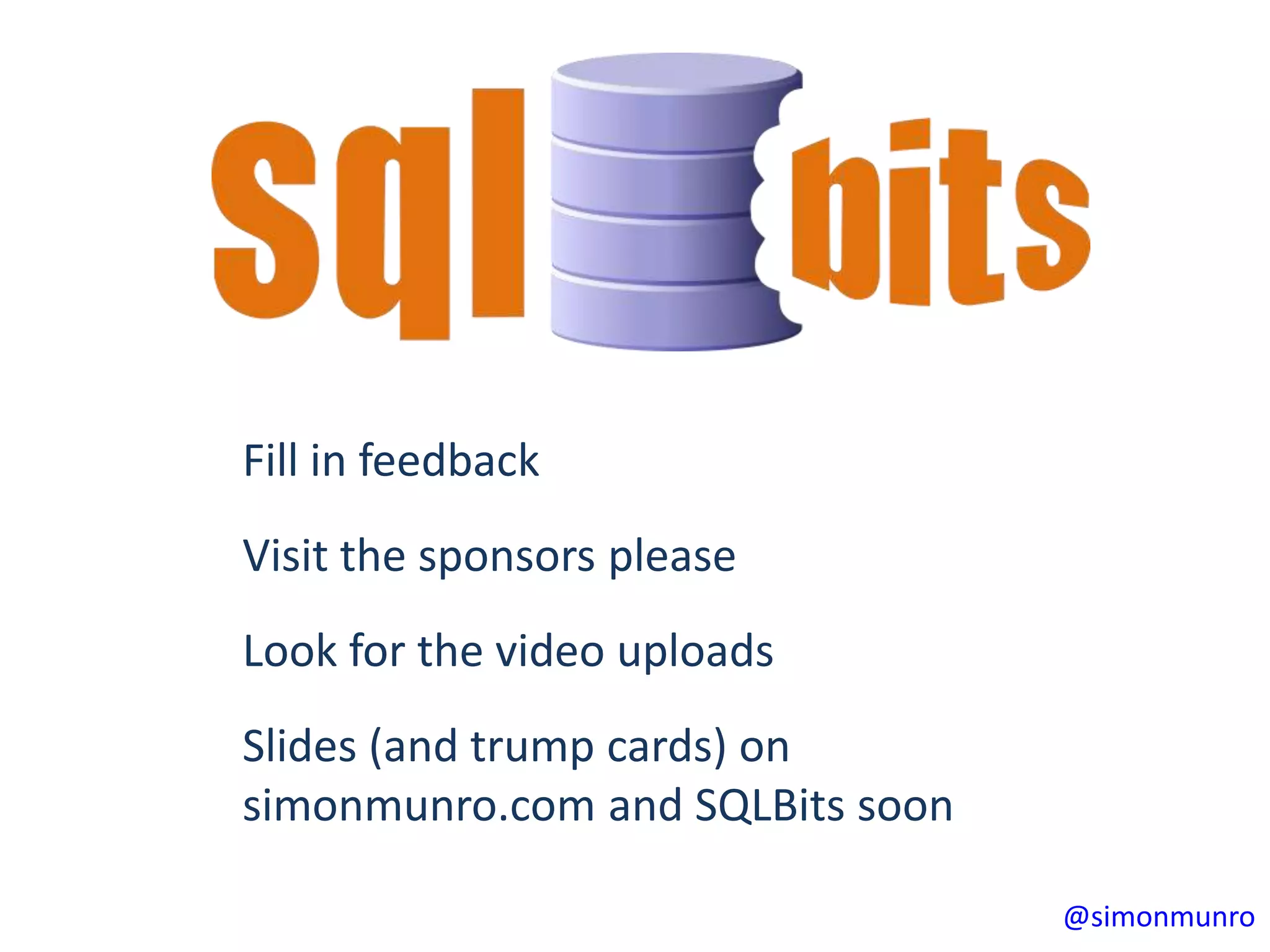 sql bits

Fill in feedback

Visit the sponsors please

Look for the video uploads

Slides (and trump cards) on simonmunro.com and SQLBits soon

@simonmunro